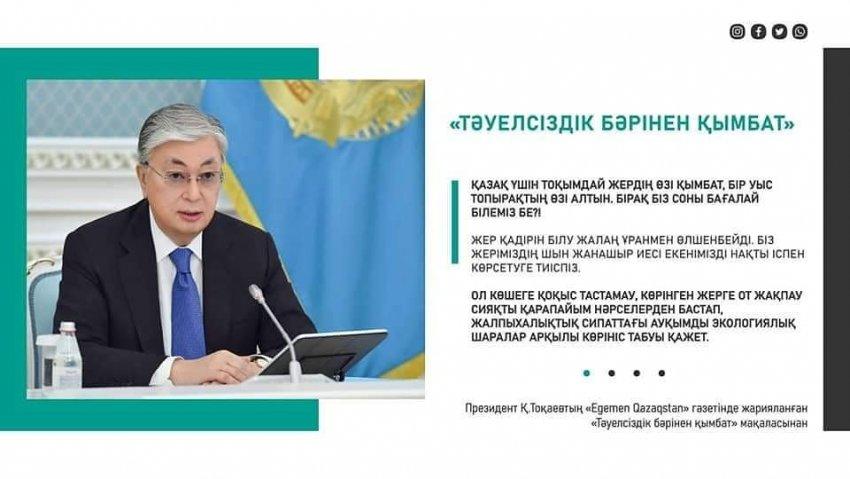 «ТӘУЕЛСІЗДІК БӘРІНЕН ҚЫМБАТ»

ҚАЗАҚ ҮШІН ТОҚЫМДАЙ ЖЕРДІҢ ӨЗІ ҚЫМБАТ, БІР УЫС ТОПЫРАҚТЫҢ ӨЗІ АЛТЫН. БІРАҚ БІЗ СОНЫ БАҒАЛАЙ БІЛЕМІЗ БЕ?!

ЖЕР ҚАДІРІН БІЛУ ЖАЛАҢ ҰРАНМЕН ӨЛШЕНБЕЙДІ. БІЗ ЖЕРІМІЗДІҢ ШЫН ЖАНАШЫР ИЕСІ ЕКЕНІМІЗДІ НАҚТЫ ІСПЕН КӨРСЕТУГЕ ТИІСПІЗ.

ОЛ КӨШЕГЕ ҚОҚЫС ТАСТАМАУ, КӨРІНГЕН ЖЕРГЕ ОТ ЖАҚПАУ СИЯҚТЫ ҚАРАПАЙЫМ НӘРСЕЛЕРДЕН БАСТАП, ЖАЛПЫХАЛЫҚТЫҚ СИПАТТАҒЫ АУҚЫМДЫ ЭКОЛОГИЯЛЫҚ ШАРАЛАР АРҚЫЛЫ КӨРІНІС ТАБУЫ ҚАЖЕТ.

Президент Қ.Тоқаевтың «Egemen Qazaqstan» газетінде жарияланған «Тәуелсіздік бәрінен қымбат» мақаласынан